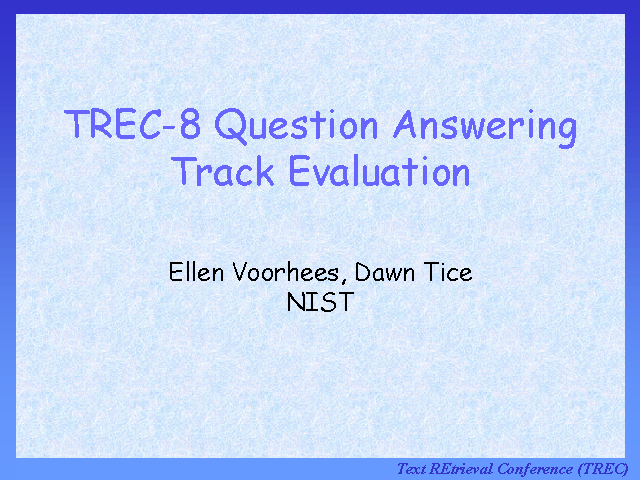 TREC-8 Question Answering Track Evaluation

Ellen Voorhees, Dawn Tice
NIST

Text REtrieval Conference (TREC)